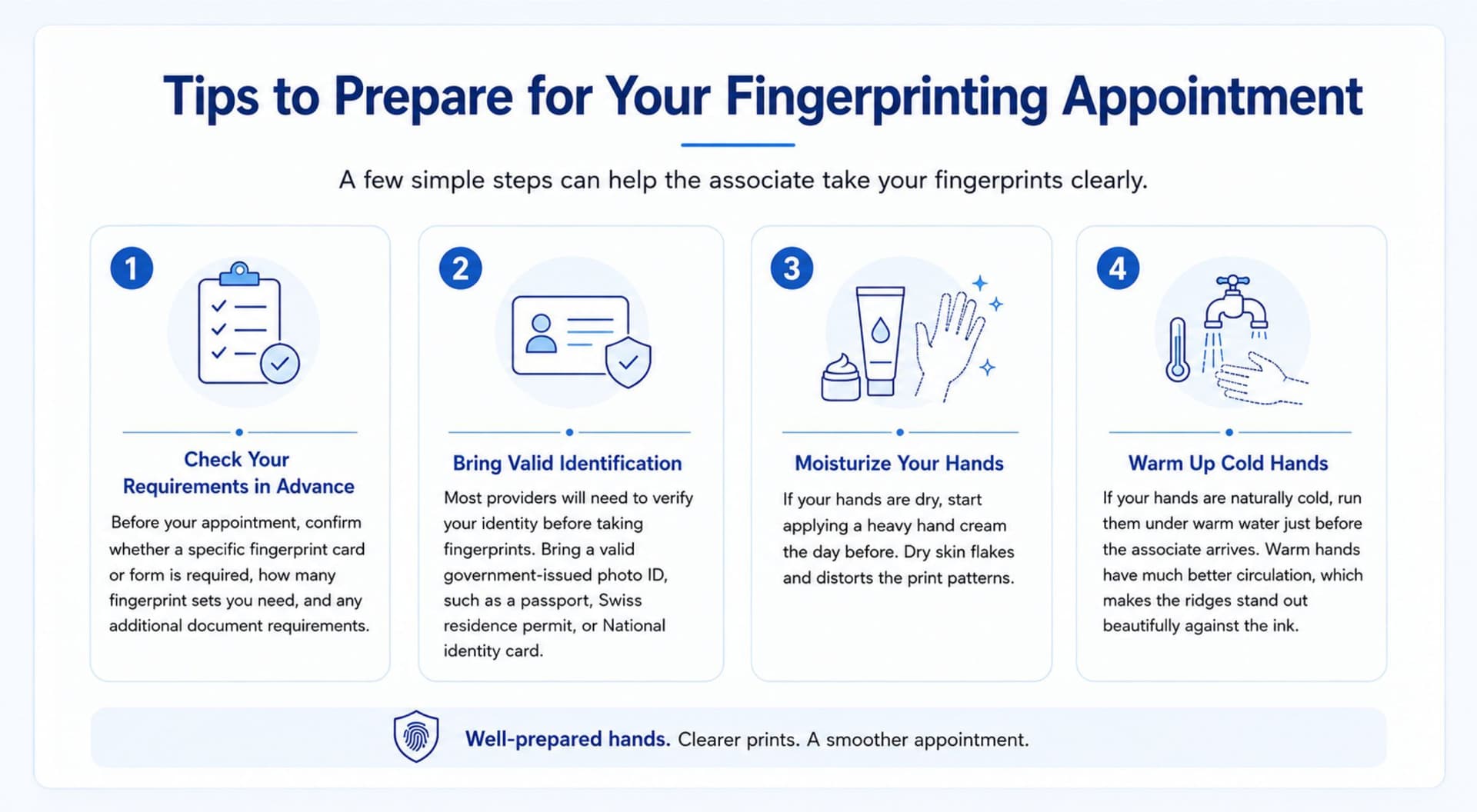 Tips to Prepare for Your Fingerprinting Appointment

A few simple steps can help the associate take your fingerprints clearly.

1

Check Your Requirements in Advance

Before your appointment, confirm whether a specific fingerprint card or form is required, how many fingerprint sets you need, and any additional document requirements.

2

Bring Valid Identification

Most providers will need to verify your identity before taking fingerprints. Bring a valid government-issued photo ID, such as a passport, Swiss residence permit, or National identity card.

3

Moisturize Your Hands

If your hands are dry, start applying a heavy hand cream the day before. Dry skin flakes and distorts the print patterns.

4

Warm Up Cold Hands

If your hands are naturally cold, run them under warm water just before the associate arrives. Warm hands have much better circulation, which makes the ridges stand out beautifully against the ink.

Well-prepared hands. Clearer prints. A smoother appointment.